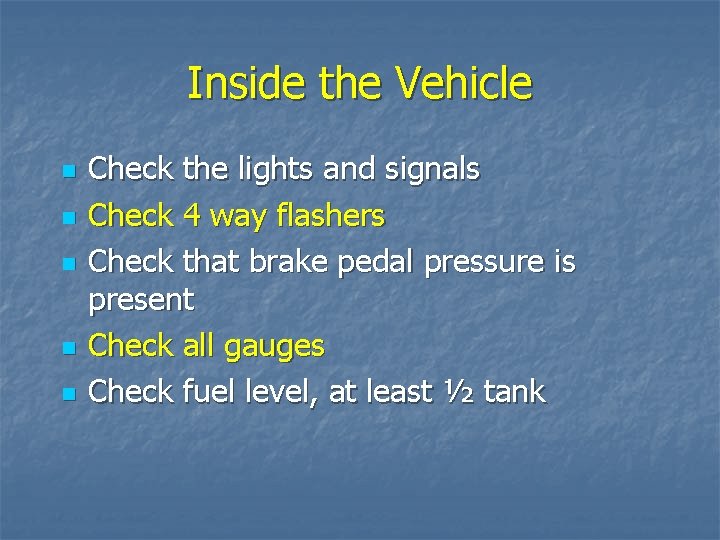 Inside the Vehicle

- Check the lights and signals
- Check 4 way flashers
- Check that brake pedal pressure is present
- Check all gauges
- Check fuel level, at least ½ tank